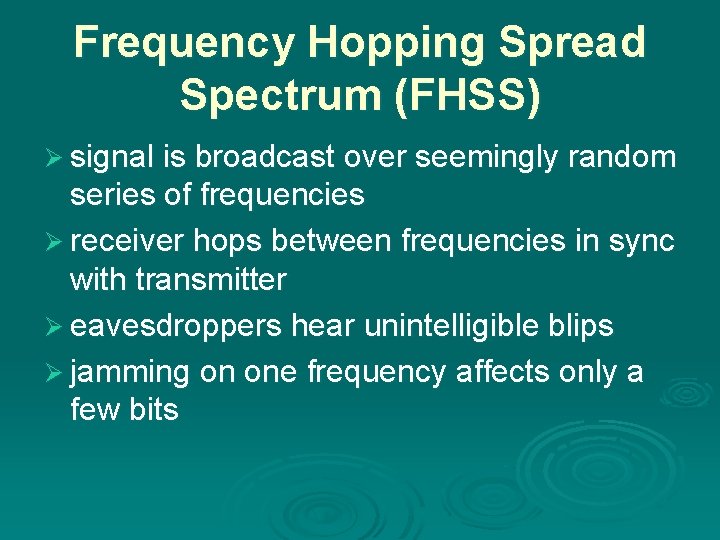 Frequency Hopping Spread Spectrum (FHSS)

➢ signal is broadcast over seemingly random series of frequencies

➢ receiver hops between frequencies in sync with transmitter

➢ eavesdroppers hear unintelligible blips

➢ jamming on one frequency affects only a few bits